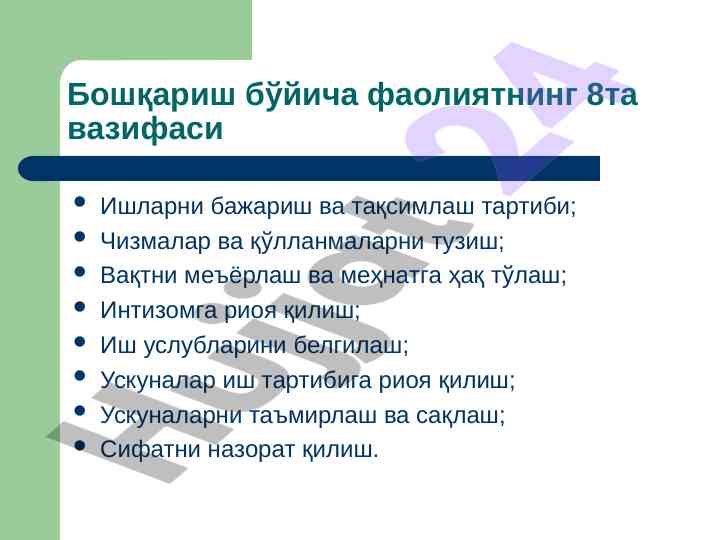 Бошқариш бўйича фаолиятнинг 8та вазифаси

- Ишларни бажариш ва тақсимлаш тартиби;
- Чизмалар ва қўлланмаларни тузиш;
- Вақтни меъёрлаш ва меҳнатга ҳақ тўлаш;
- Интизомга риоя қилиш;
- Иш услубларини белгилаш;
- Ускуналар иш тартибига риоя қилиш;
- Ускуналарни таъмирлаш ва сақлаш;
- Сифатни назорат қилиш.

Hujjat24